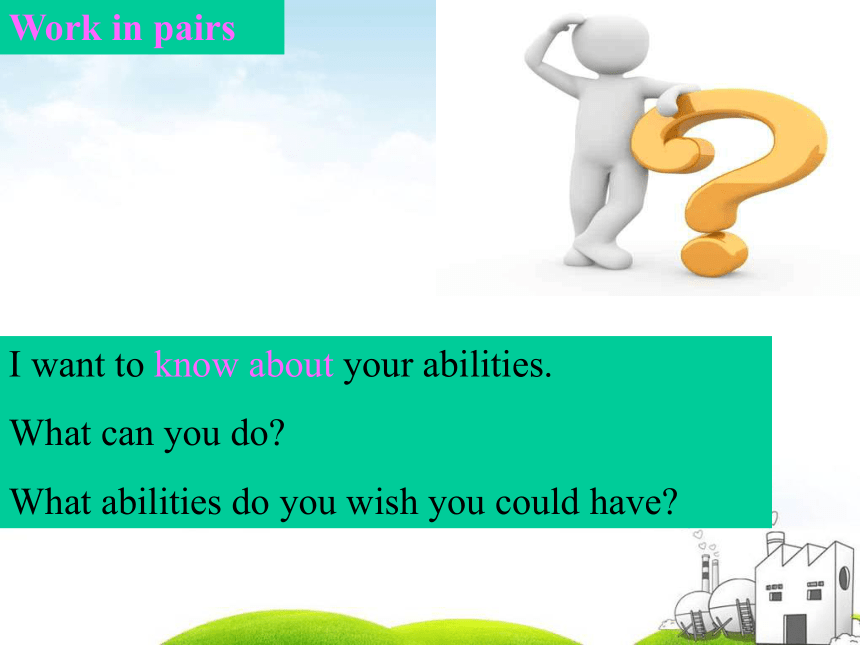 Work in pairs

I want to know about your abilities.

What can you do?

What abilities do you wish you could have?